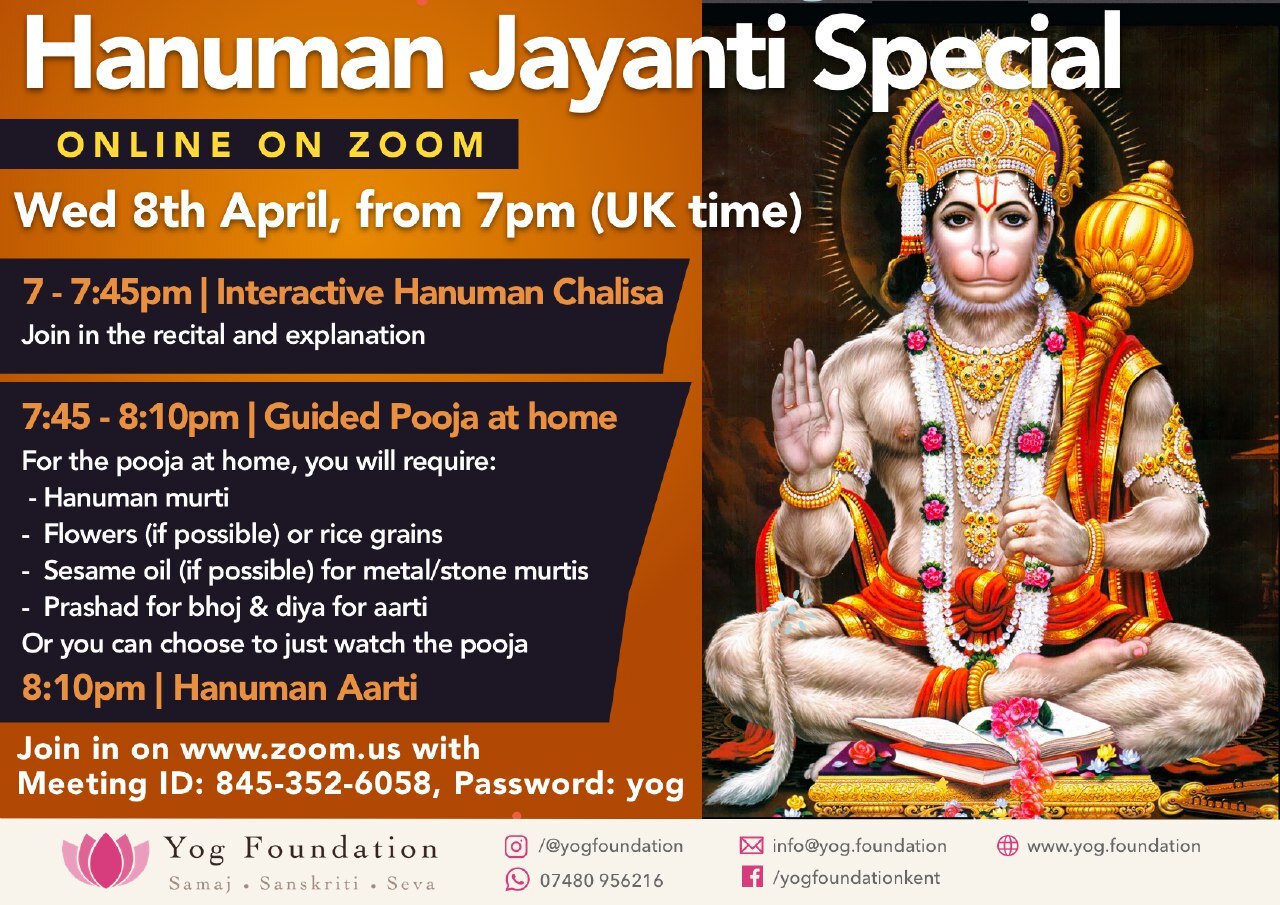 Hanuman Jayanti Special

ONLINE ON ZOOM

Wed 8th April, from 7pm (UK time)

7 - 7:45pm | Interactive Hanuman Chalisa
Join in the recital and explanation

7:45 - 8:10pm | Guided Pooja at home
For the pooja at home, you will require:
- Hanuman murti
- Flowers (if possible) or rice grains
- Sesame oil (if possible) for metal/stone murtis
- Prashad for bhoj & diya for aarti
Or you can choose to just watch the pooja

8:10pm | Hanuman Aarti

Join in on www.zoom.us with Meeting ID: 845-352-6058, Password: yog

Yog Foundation
Samaj • Sanskriti • Seva

/@yogfoundation
07480 956216
info@yog.foundation
/yogfoundationkent
www.yog.foundation